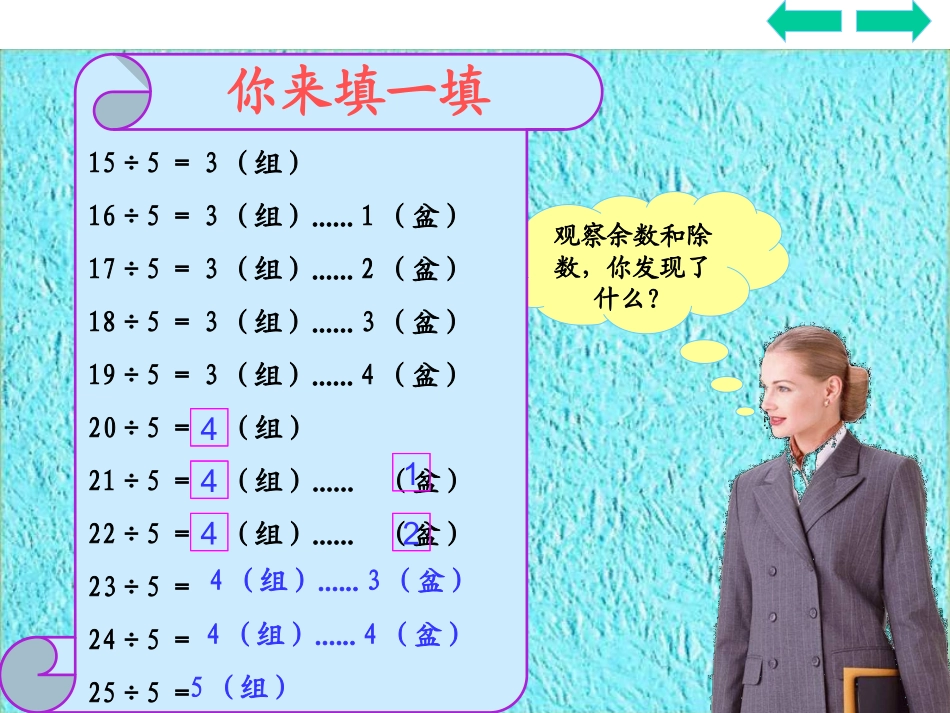 你来填一填

15 ÷ 5 = 3（组）

16 ÷ 5 = 3（组）...... 1（盆）

17 ÷ 5 = 3（组）...... 2（盆）

18 ÷ 5 = 3（组）...... 3（盆）

19 ÷ 5 = 3（组）...... 4（盆）

20 ÷ 5 = 4（组）

21 ÷ 5 = 4（组）...... 1（盆）

22 ÷ 5 = 4（组）...... 2（盆）

23 ÷ 5 = 4（组）...... 3（盆）

24 ÷ 5 = 4（组）...... 4（盆）

25 ÷ 5 = 5（组）

观察余数和除数，你发现了什么？